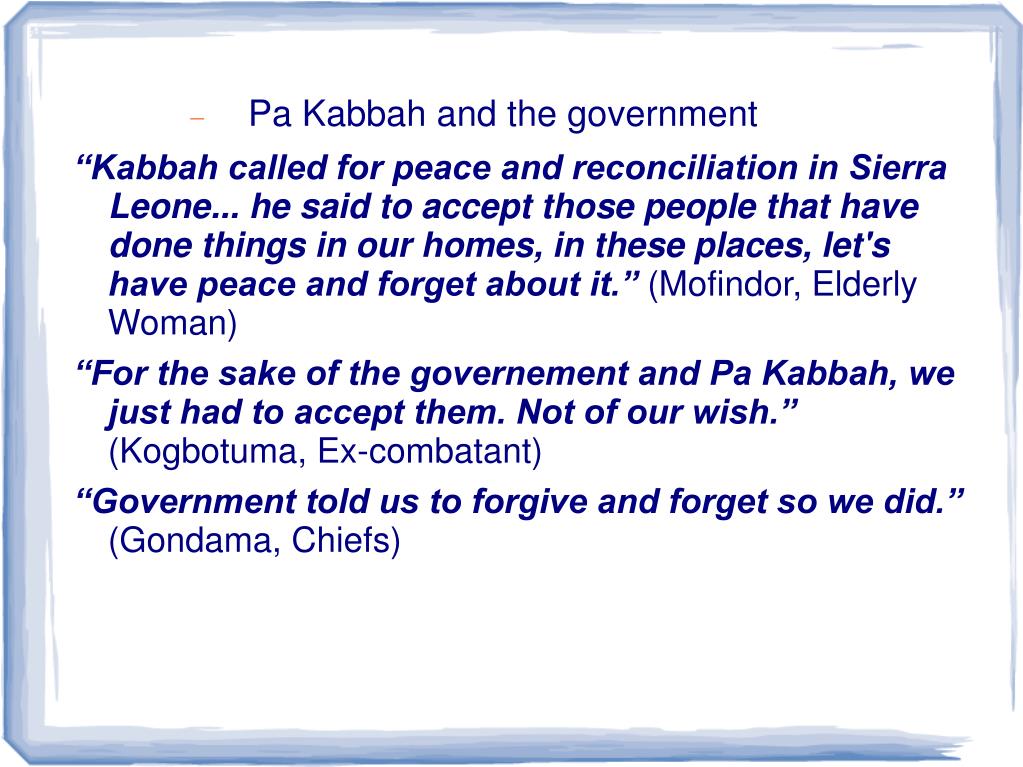 – Pa Kabbah and the government

“Kabbah called for peace and reconciliation in Sierra Leone... he said to accept those people that have done things in our homes, in these places, let's have peace and forget about it.” (Mofindor, Elderly Woman)

“For the sake of the governement and Pa Kabbah, we just had to accept them. Not of our wish.” (Kogbotuma, Ex-combatant)

“Government told us to forgive and forget so we did.” (Gondama, Chiefs)